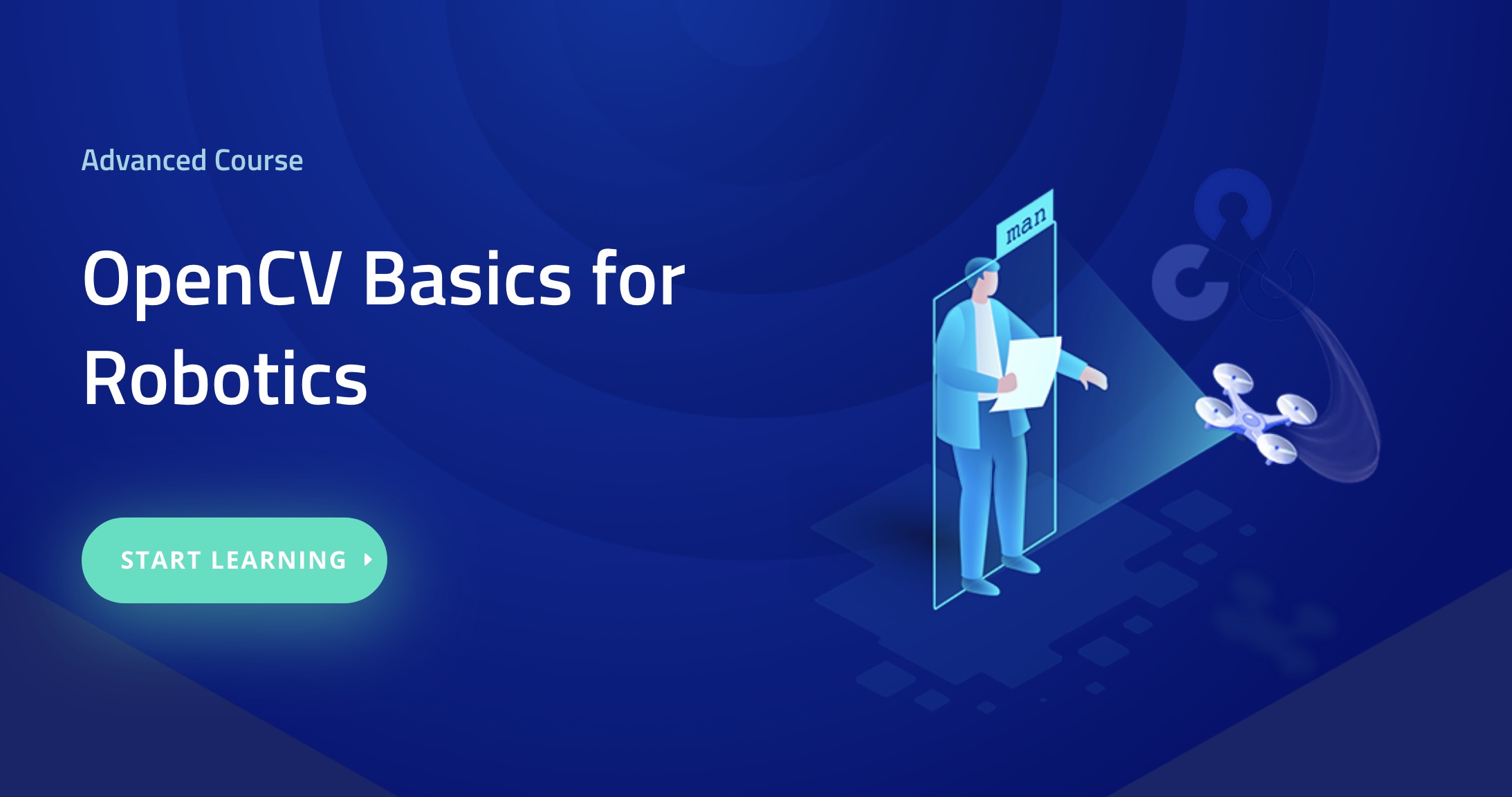 Advanced Course

OpenCV Basics for Robotics

START LEARNING

man